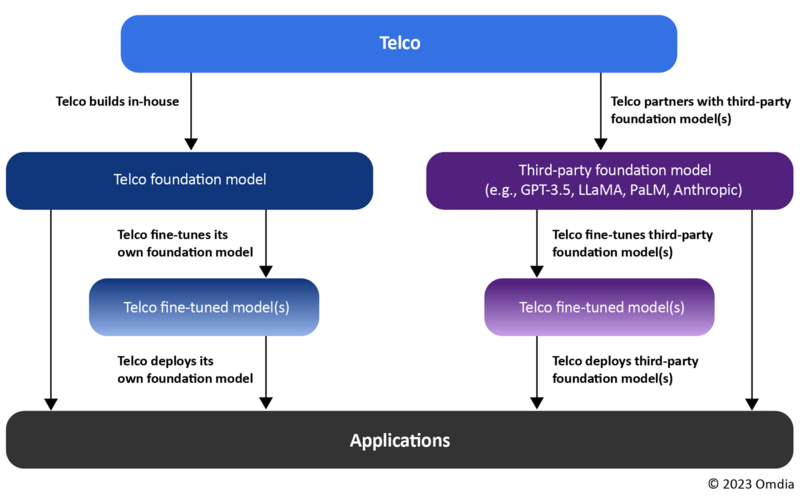 Telco

Telco builds in-house

Telco partners with third-party foundation model(s)

Telco foundation model

Third-party foundation model (e.g., GPT-3.5, LLaMA, PaLM, Anthropic)

Telco fine-tunes its own foundation model

Telco fine-tunes third-party foundation model(s)

Telco fine-tuned model(s)

Telco fine-tuned model(s)

Telco deploys its own foundation model

Telco deploys third-party foundation model(s)

Applications

© 2023 Omdia